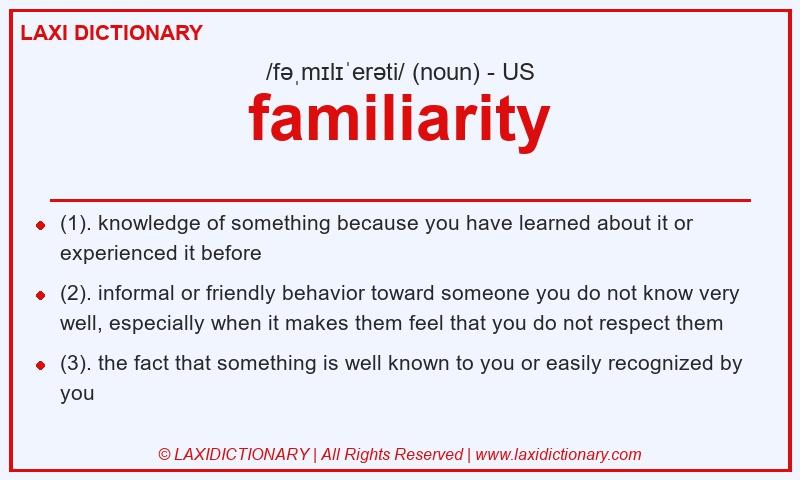 LAXI DICTIONARY

/fəˌmɪlɪˈerəti/ (noun) - US

familiarity

- (1). knowledge of something because you have learned about it or experienced it before
- (2). informal or friendly behavior toward someone you do not know very well, especially when it makes them feel that you do not respect them
- (3). the fact that something is well known to you or easily recognized by you

© LAXIDICTIONARY | All Rights Reserved | www.laxidictionary.com